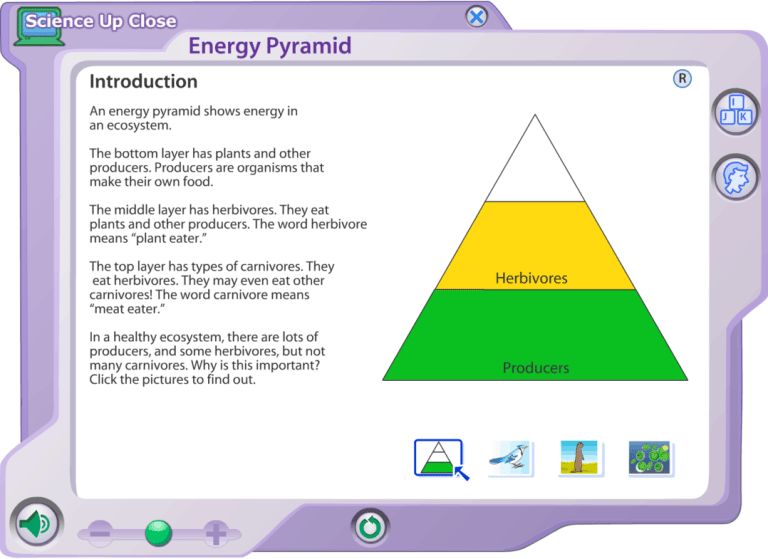 Science Up Close

Energy Pyramid

Introduction

R

An energy pyramid shows energy in an ecosystem.

The bottom layer has plants and other producers. Producers are organisms that make their own food.

The middle layer has herbivores. They eat plants and other producers. The word herbivore means "plant eater."

The top layer has types of carnivores. They eat herbivores. They may even eat other carnivores! The word carnivore means "meat eater."

In a healthy ecosystem, there are lots of producers, and some herbivores, but not many carnivores. Why is this important? Click the pictures to find out.

Herbivores

Producers

I
J K